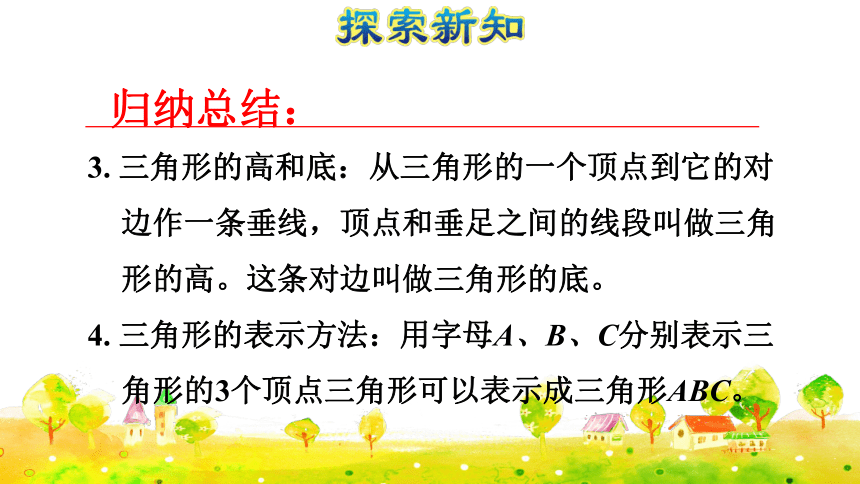 探索新知

归纳总结：

3. 三角形的高和底：从三角形的一个顶点到它的对边作一条垂线，顶点和垂足之间的线段叫做三角形的高。这条对边叫做三角形的底。

4. 三角形的表示方法：用字母$A$、$B$、$C$分别表示三角形的3个顶点三角形可以表示成三角形$ABC$。